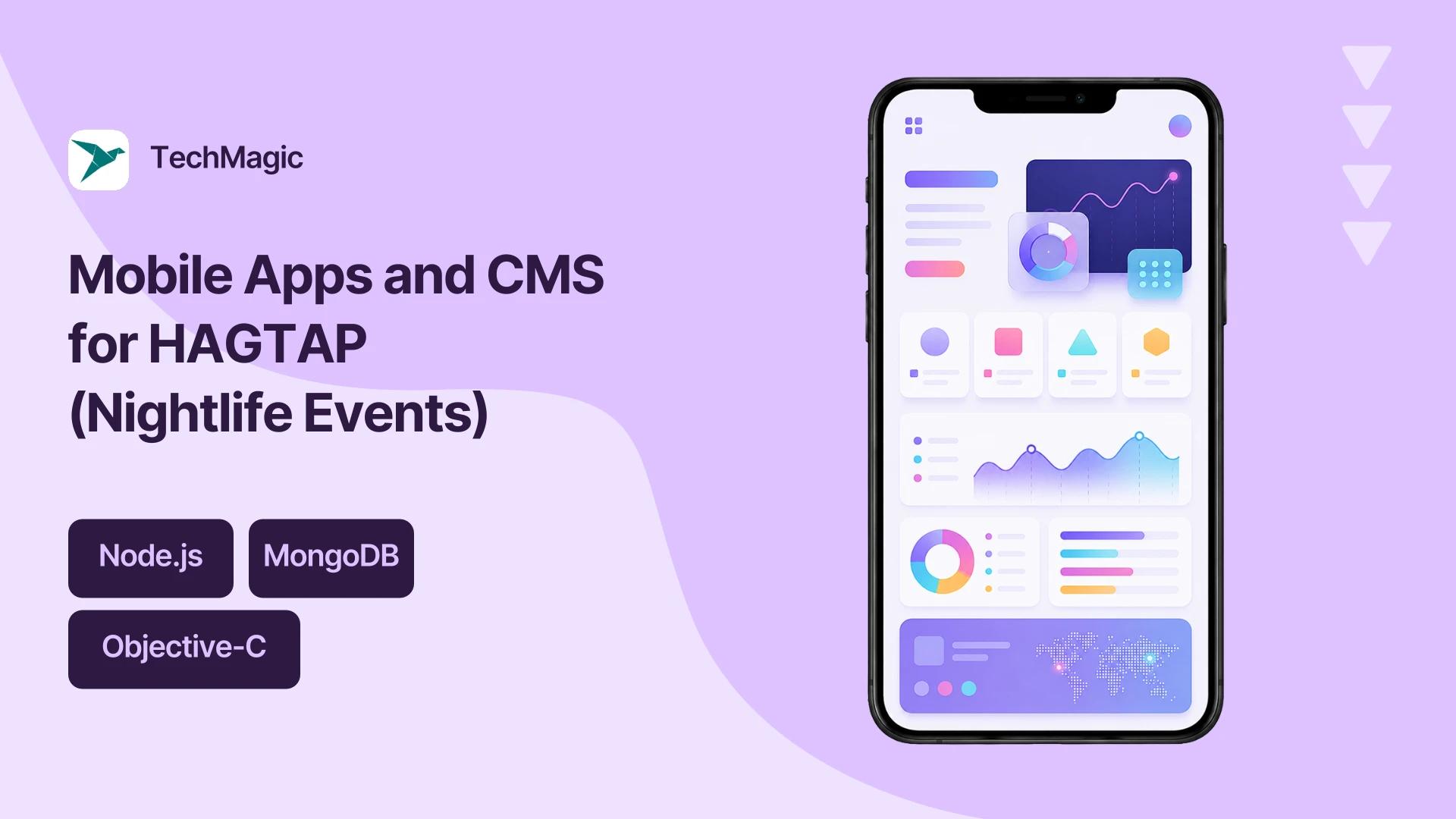 TechMagic

Mobile Apps and CMS for HAGTAP (Nightlife Events)

Node.js

MongoDB

Objective-C